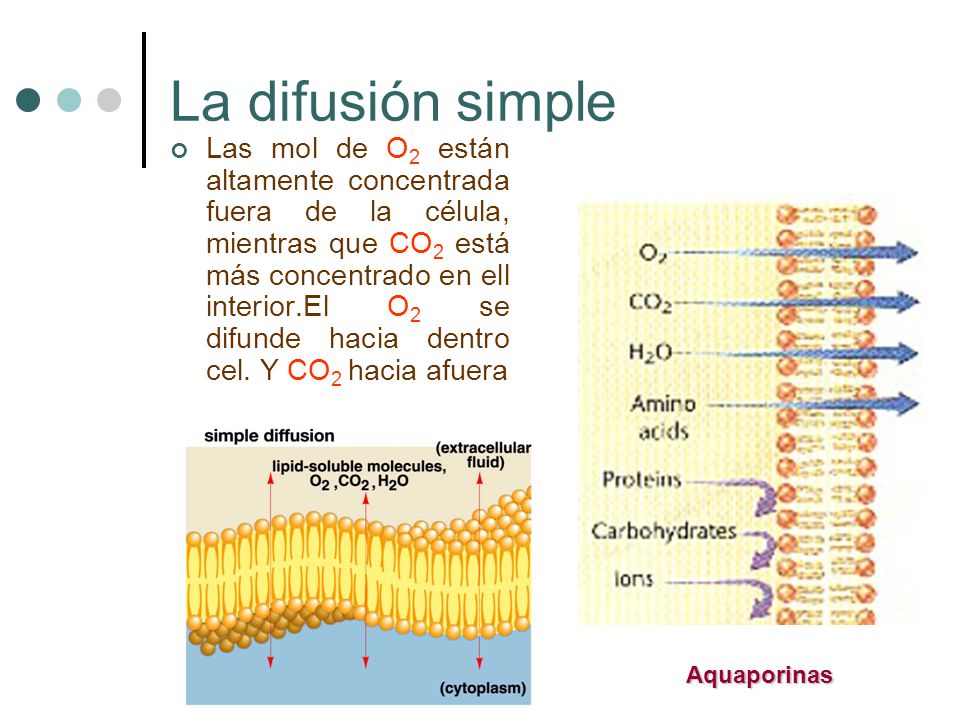 La difusión simple

Las mol de $O_2$ están altamente concentrada fuera de la célula, mientras que $CO_2$ está más concentrado en ell interior.El $O_2$ se difunde hacia dentro cel. Y $CO_2$ hacia afuera

simple diffusion

lipid-soluble molecules, $O_2$ ,$CO_2$ , $H_2O$

(extracellular fluid)

(cytoplasm)

$O_2$
$CO_2$
$H_2O$
Amino acids
Proteins
Carbohydrates
Ions

Aquaporinas